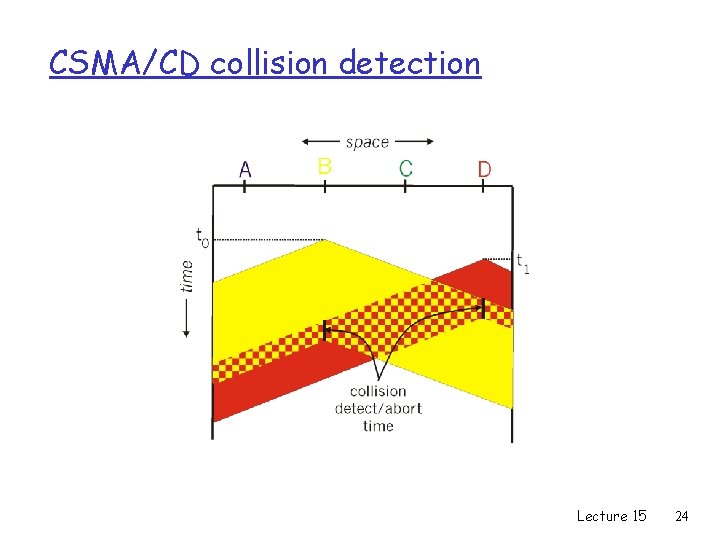 CSMA/CD collision detection

space

A B C D

$t_0$

$t_1$

time

collision detect/abort time

Lecture 15 24